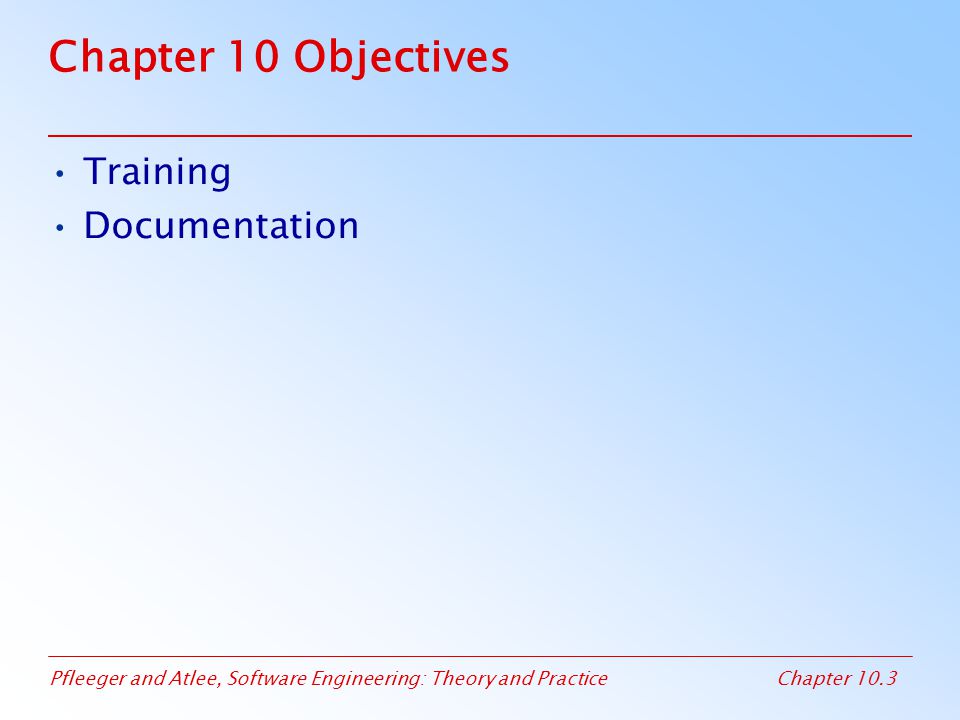 Chapter 10 Objectives

• Training
• Documentation

Pfleeger and Atlee, Software Engineering: Theory and Practice

Chapter 10.3